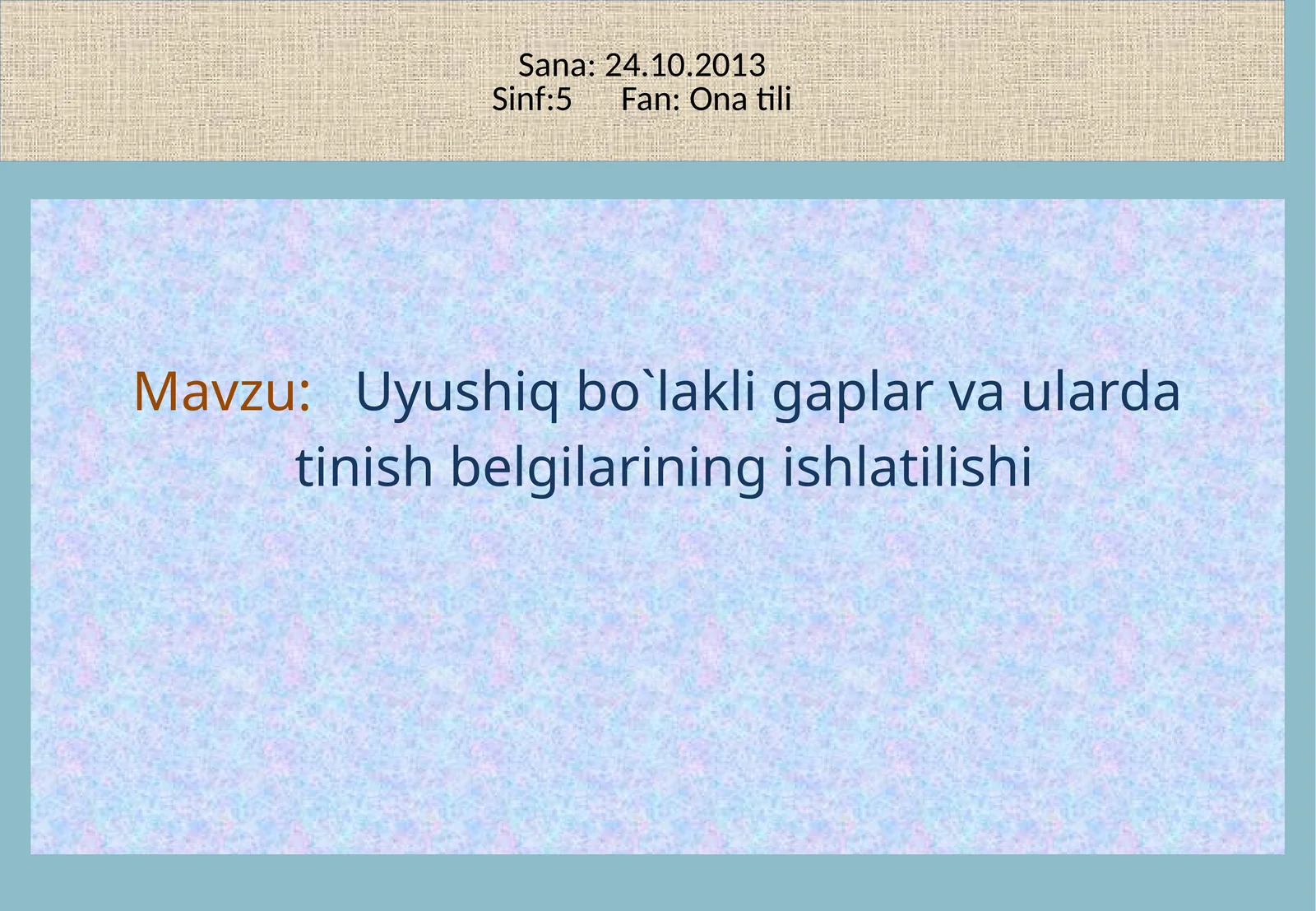 Sana: 24.10.2013
Sinf:5 Fan: Ona tili

Mavzu: Uyushiq bo`lakli gaplar va ularda tinish belgilarining ishlatilishi